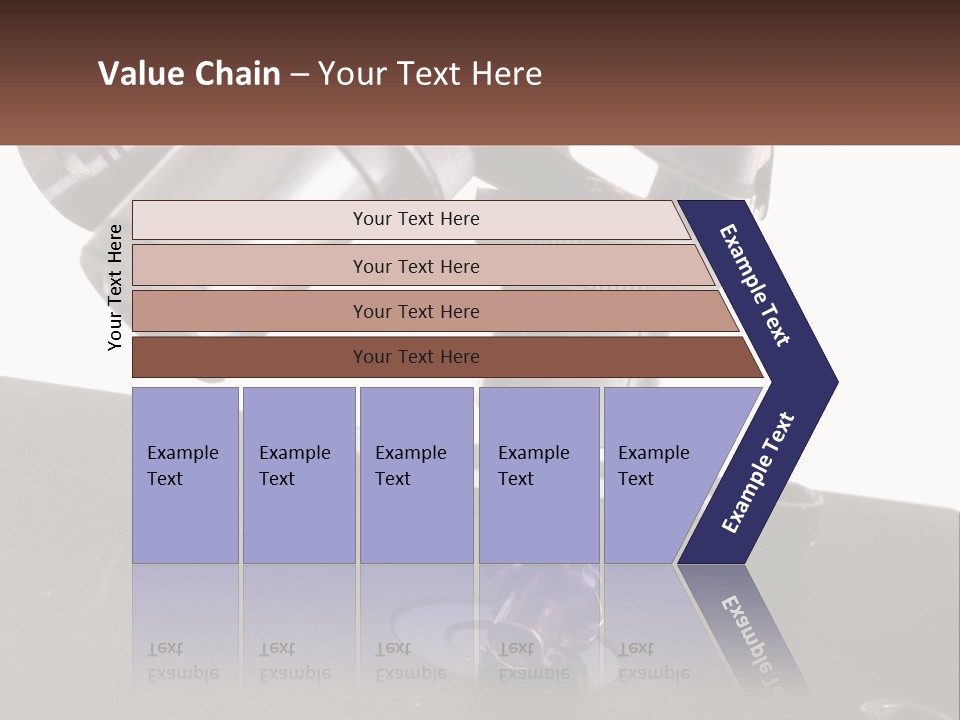 Value Chain – Your Text Here

Your Text Here

Your Text Here

Your Text Here

Your Text Here

Your Text Here

Example Text

Example Text

Example Text

Example Text

Example Text

Example Text

Example Text